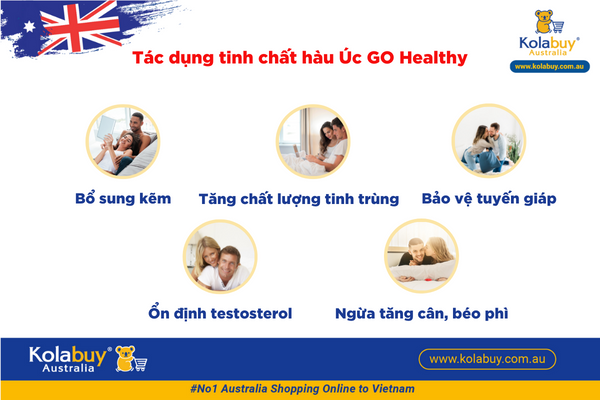 Tác dụng tinh chất hàu Úc GO Healthy

Kolabuy®
Australia
www.kolabuy.com.au

Bổ sung kẽm

Tăng chất lượng tinh trùng

Bảo vệ tuyến giáp

Ổn định testosterol

Ngừa tăng cân, béo phì

Kolabuy®
Australia

www.kolabuy.com.au

#No1 Australia Shopping Online to Vietnam